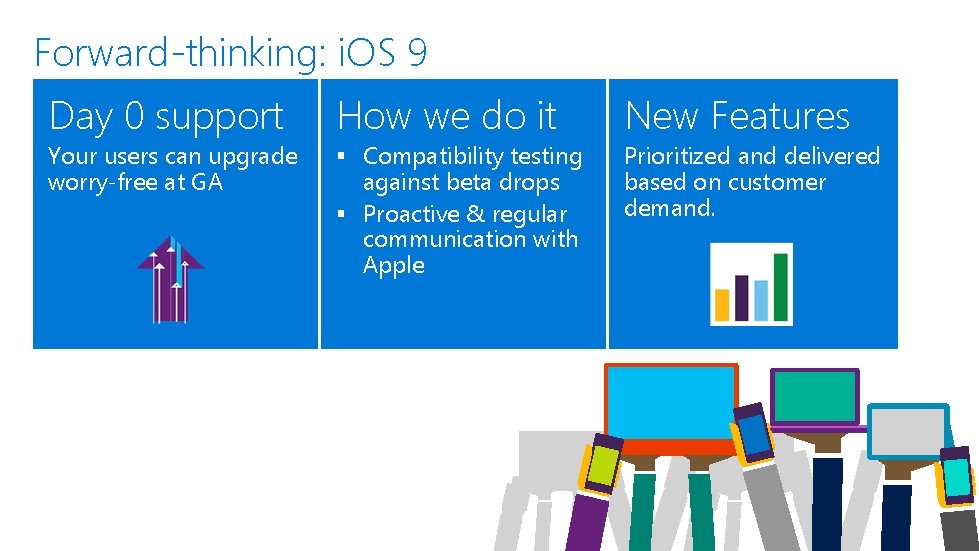 Forward-thinking: iOS 9

Day 0 support

Your users can upgrade worry-free at GA

How we do it

▪ Compatibility testing against beta drops
▪ Proactive & regular communication with Apple

New Features

Prioritized and delivered based on customer demand.